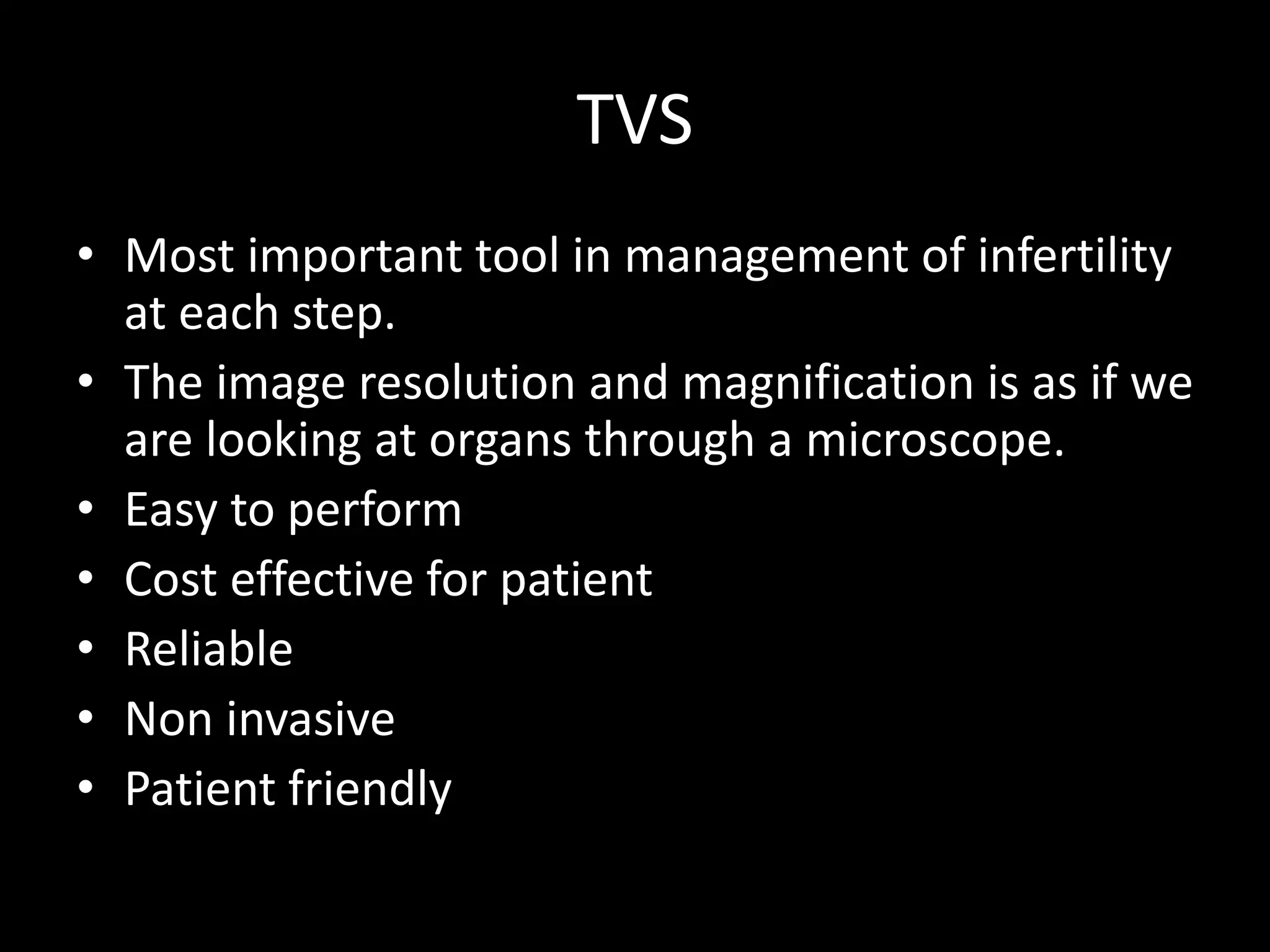 TVS

• Most important tool in management of infertility at each step.
• The image resolution and magnification is as if we are looking at organs through a microscope.
• Easy to perform
• Cost effective for patient
• Reliable
• Non invasive
• Patient friendly